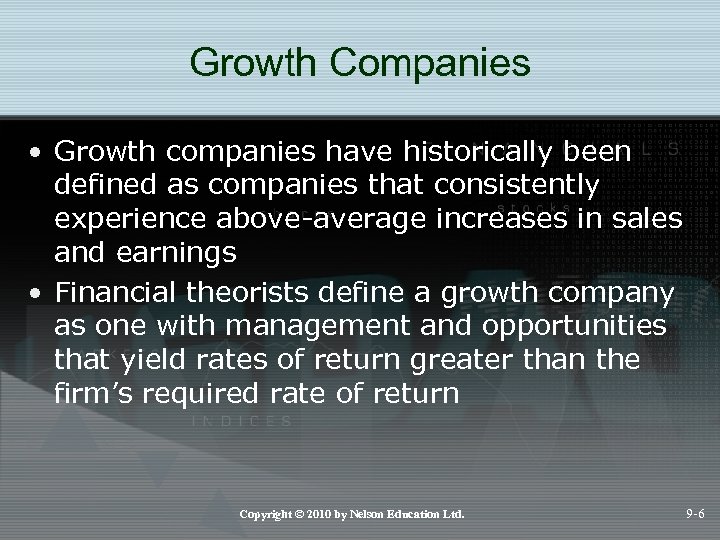 Growth Companies

• Growth companies have historically been defined as companies that consistently experience above-average increases in sales and earnings

• Financial theorists define a growth company as one with management and opportunities that yield rates of return greater than the firm's required rate of return

Copyright © 2010 by Nelson Education Ltd.

9-6